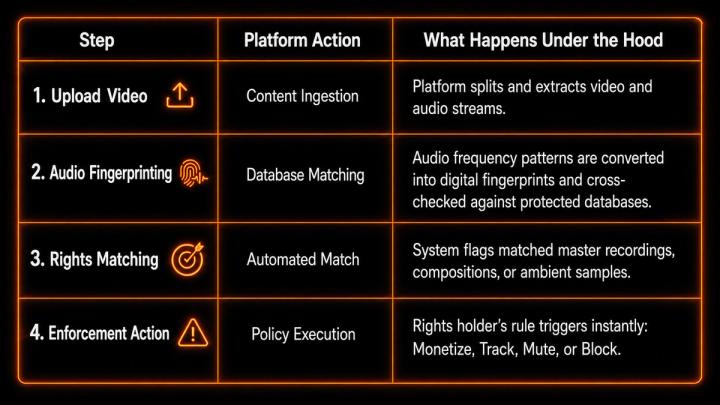 | Step | Platform Action | What Happens Under the Hood |
|---|---|---|
| 1. Upload Video | Content Ingestion | Platform splits and extracts video and audio streams. |
| 2. Audio Fingerprinting | Database Matching | Audio frequency patterns are converted into digital fingerprints and cross-checked against protected databases. |
| 3. Rights Matching | Automated Match | System flags matched master recordings, compositions, or ambient samples. |
| 4. Enforcement Action | Policy Execution | Rights holder's rule triggers instantly: Monetize, Track, Mute, or Block. |